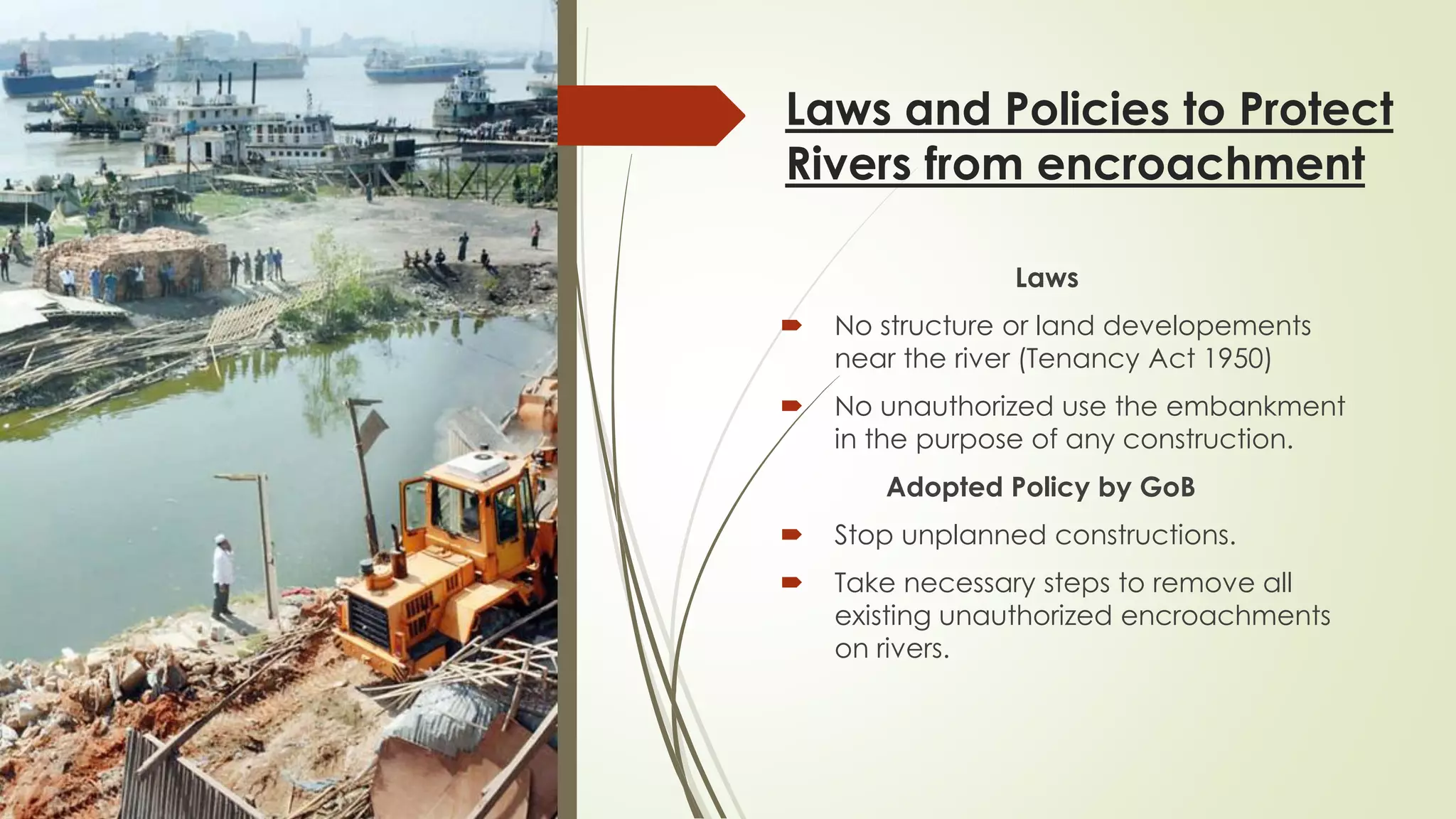 Laws and Policies to Protect Rivers from encroachment

Laws

No structure or land developements near the river (Tenancy Act 1950)

No unauthorized use the embankment in the purpose of any construction.

Adopted Policy by GoB

Stop unplanned constructions.

Take necessary steps to remove all existing unauthorized encroachments on rivers.